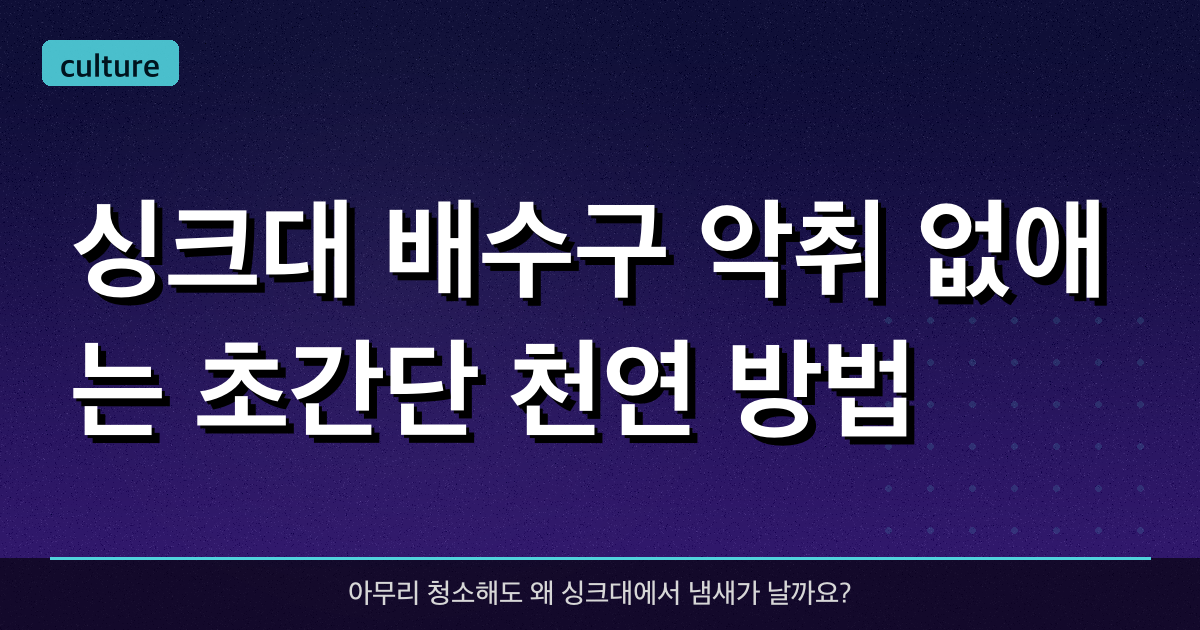 culture

싱크대 배수구 악취 없애는 초간단 천연 방법

아무리 청소해도 왜 싱크대에서 냄새가 날까요?